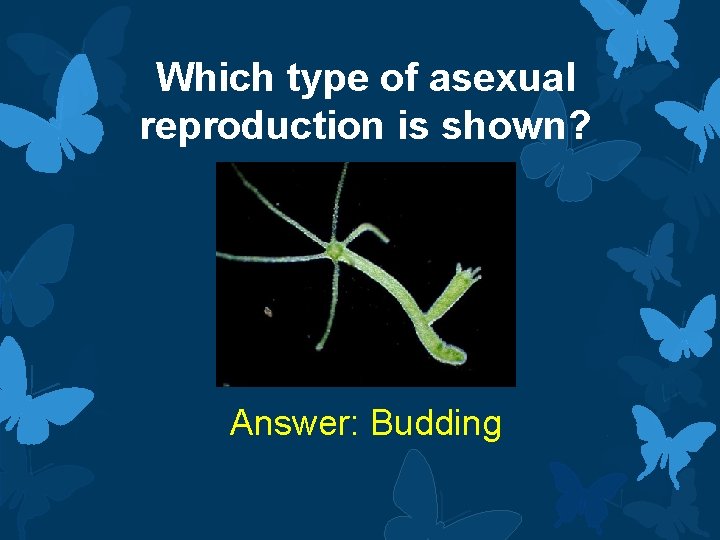 Which type of asexual reproduction is shown?

Answer: Budding